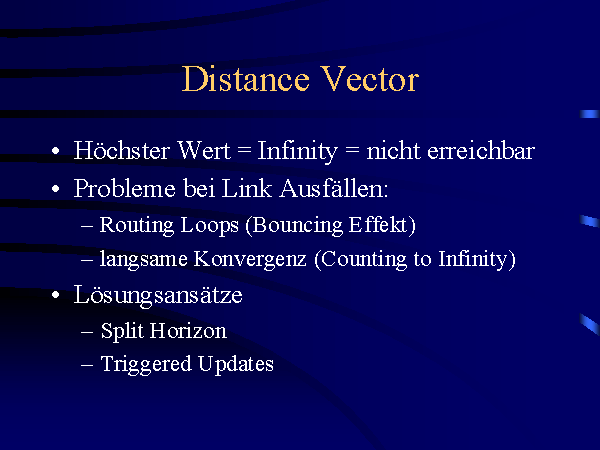 Distance Vector

• Höchster Wert = Infinity = nicht erreichbar
• Probleme bei Link Ausfällen:
– Routing Loops (Bouncing Effekt)
– langsame Konvergenz (Counting to Infinity)
• Lösungsansätze
– Split Horizon
– Triggered Updates